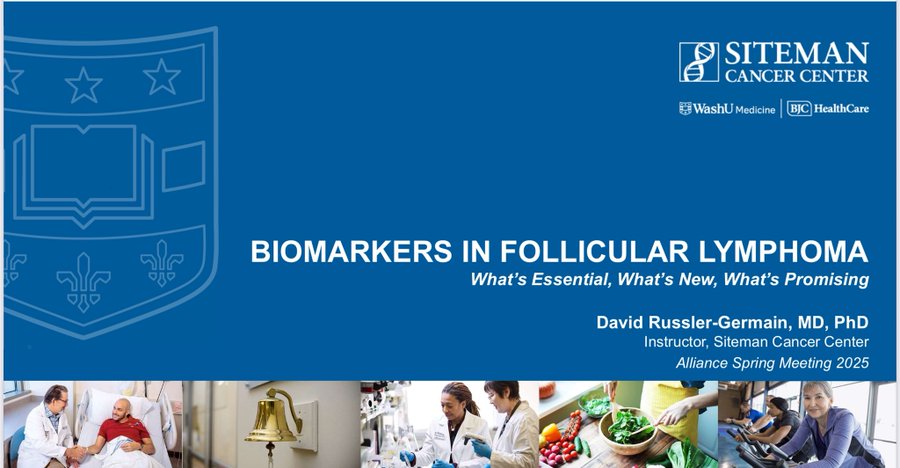 SITEMAN CANCER CENTER

WashU Medicine | BJC HealthCare

BIOMARKERS IN FOLLICULAR LYMPHOMA

What's Essential, What's New, What's Promising

David Russler-Germain, MD, PhD

Instructor, Siteman Cancer Center

Alliance Spring Meeting 2025